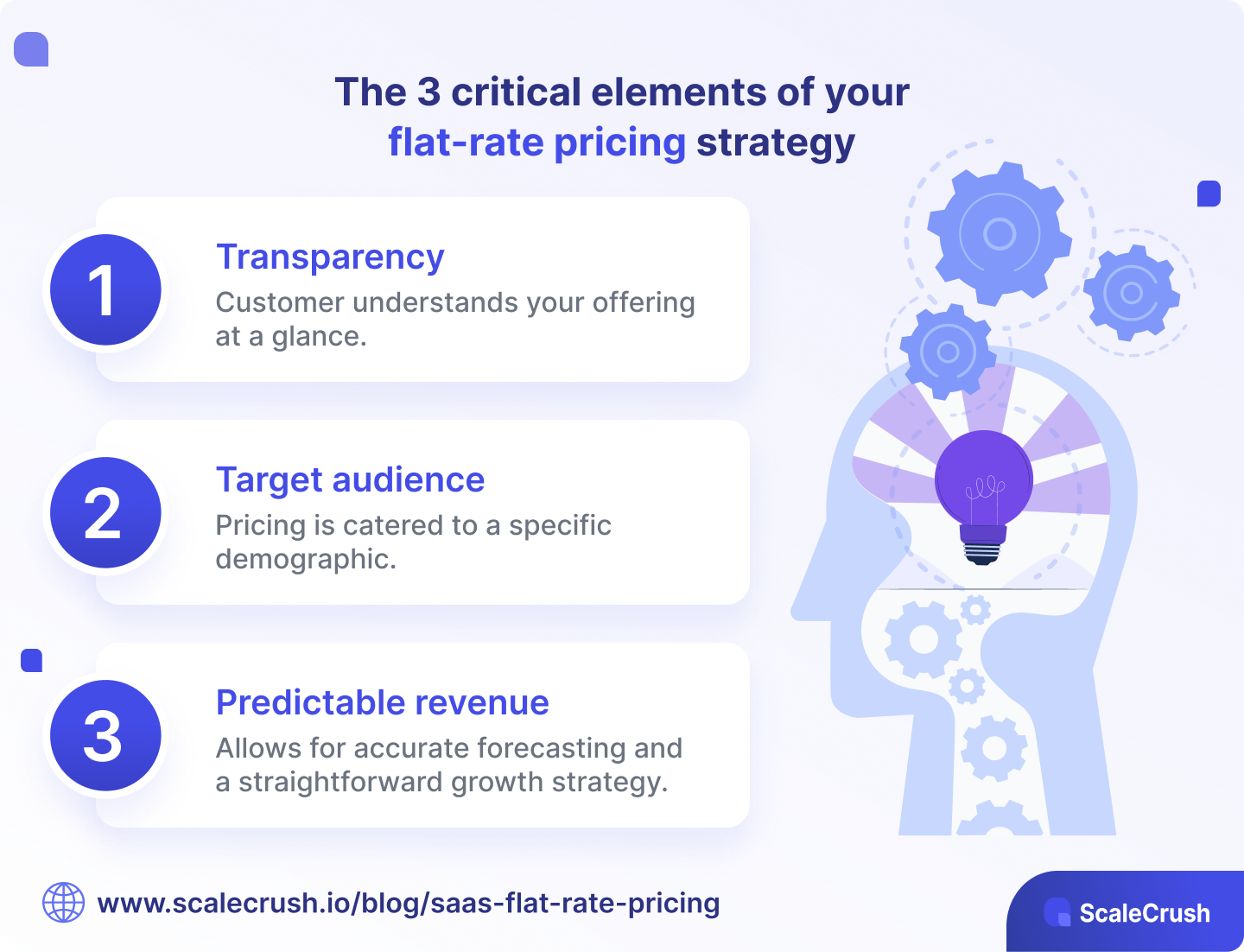 The 3 critical elements of your flat-rate pricing strategy

1
Transparency
Customer understands your offering at a glance.

2
Target audience
Pricing is catered to a specific demographic.

3
Predictable revenue
Allows for accurate forecasting and a straightforward growth strategy.

www.scalecrush.io/blog/saas-flat-rate-pricing

ScaleCrush